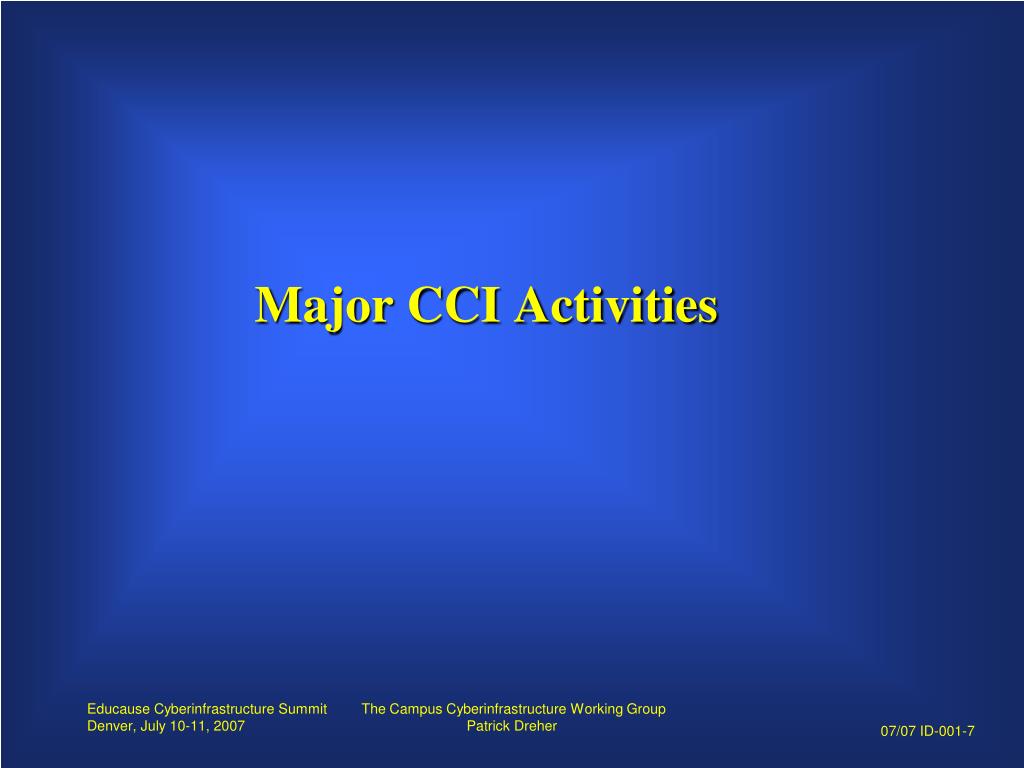 Major CCI Activities

Educause Cyberinfrastructure Summit
Denver, July 10-11, 2007

The Campus Cyberinfrastructure Working Group
Patrick Dreher

07/07 ID-001-7